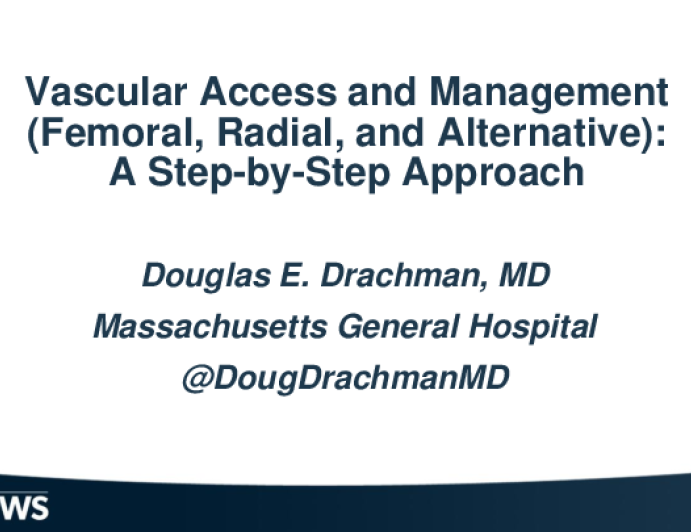 Vascular Access and Management (Femoral, Radial, and Alternative): A Step-by-Step Approach

Douglas E. Drachman, MD

Massachusetts General Hospital

@DougDrachmanMD

WS